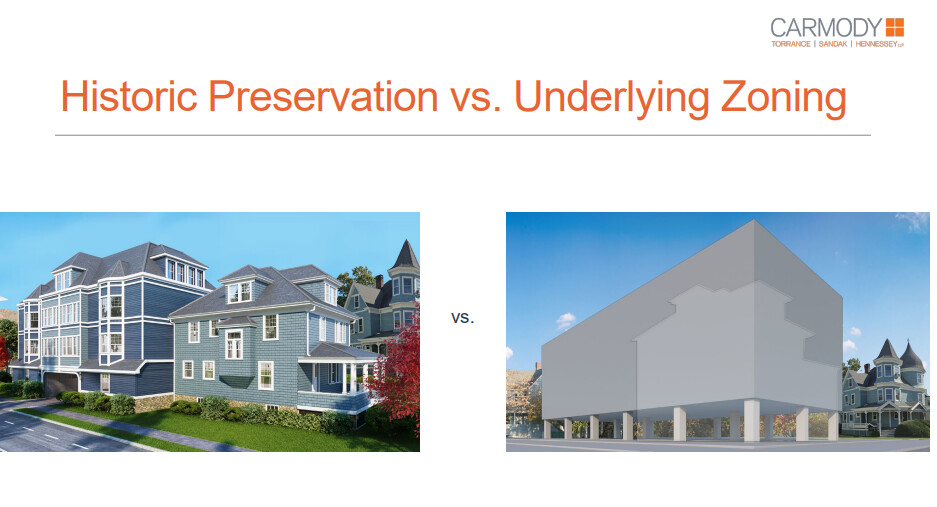 CARMODY
TORRANCE | SANDAK | HENNESSEY LLP

Historic Preservation vs. Underlying Zoning

vs.